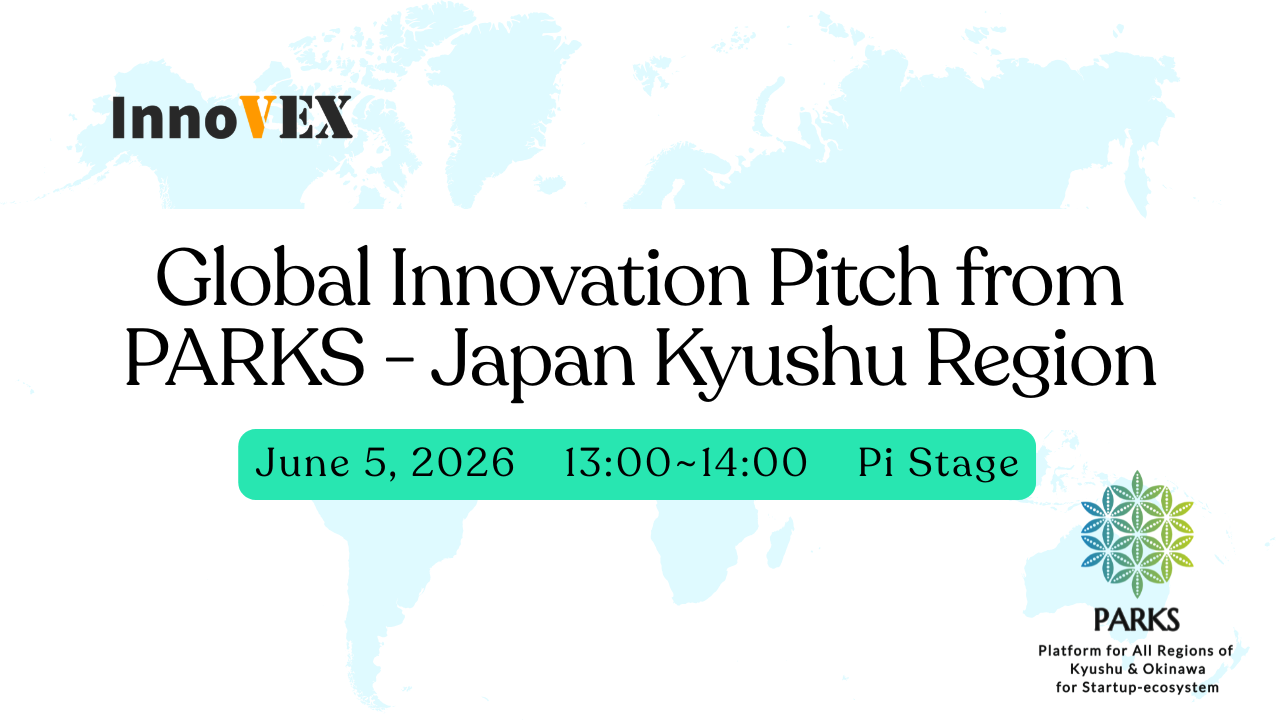 InnoVEX

Global Innovation Pitch from PARKS - Japan Kyushu Region

June 5, 2026 13:00~14:00 Pi Stage

PARKS
Platform for All Regions of Kyushu & Okinawa for Startup-ecosystem